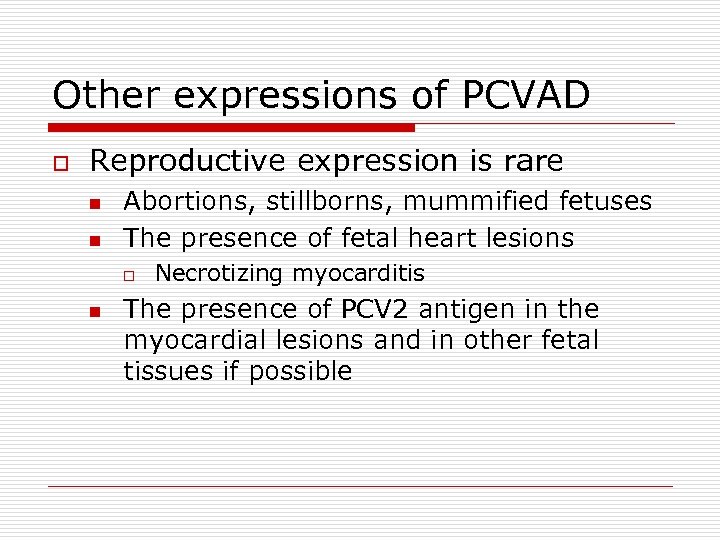 Other expressions of PCVAD

Reproductive expression is rare

Abortions, stillborns, mummified fetuses

The presence of fetal heart lesions

Necrotizing myocarditis

The presence of PCV2 antigen in the myocardial lesions and in other fetal tissues if possible